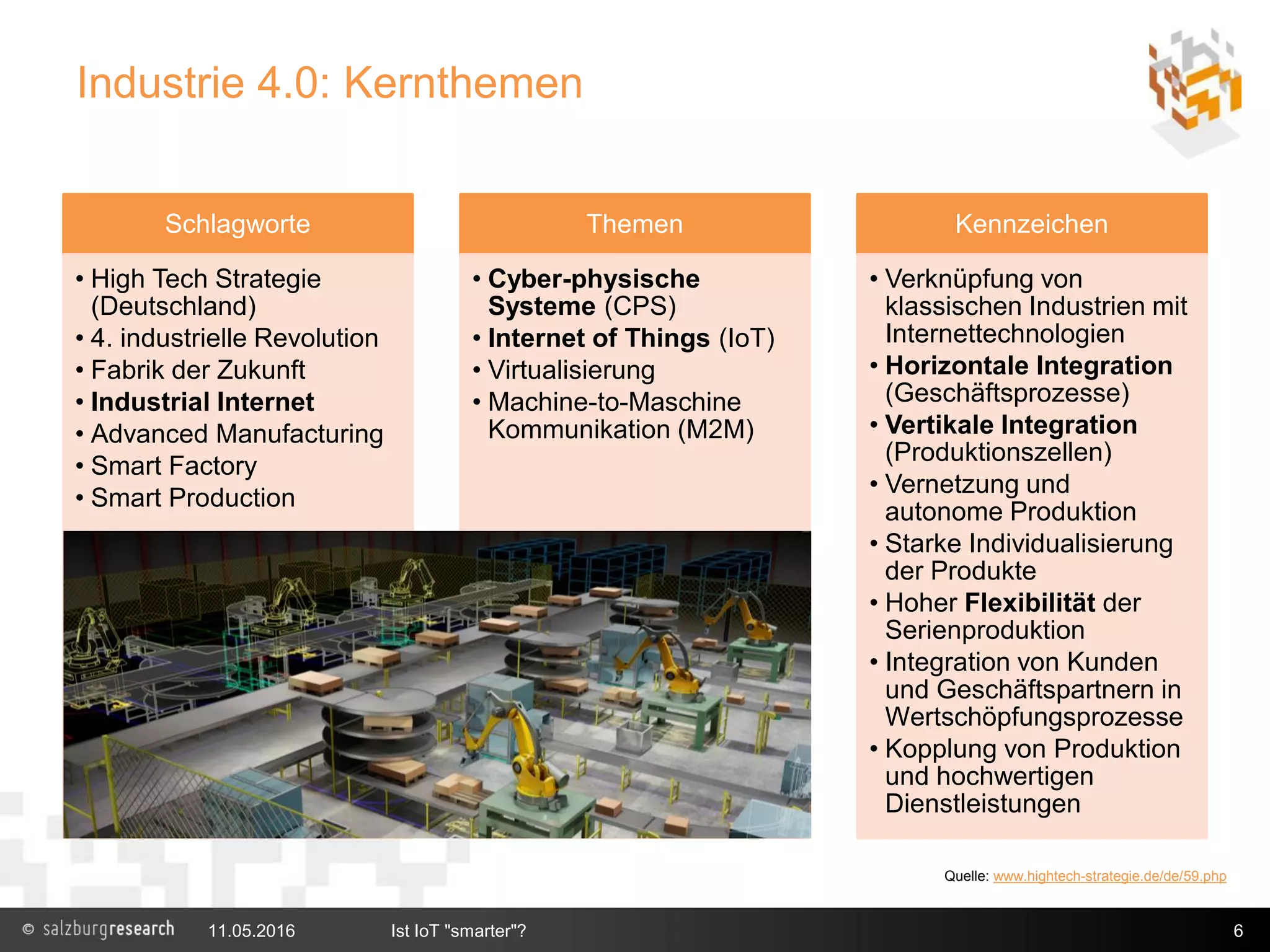 Industrie 4.0: Kernthemen

Schlagworte

• High Tech Strategie (Deutschland)
• 4. industrielle Revolution
• Fabrik der Zukunft
• Industrial Internet
• Advanced Manufacturing
• Smart Factory
• Smart Production

Themen

• Cyber-physische Systeme (CPS)
• Internet of Things (IoT)
• Virtualisierung
• Machine-to-Maschine Kommunikation (M2M)

Kennzeichen

• Verknüpfung von klassischen Industrien mit Internettechnologien
• Horizontale Integration (Geschäftsprozesse)
• Vertikale Integration (Produktionszellen)
• Vernetzung und autonome Produktion
• Starke Individualisierung der Produkte
• Hoher Flexibilität der Serienproduktion
• Integration von Kunden und Geschäftspartnern in Wertschöpfungsprozesse
• Kopplung von Produktion und hochwertigen Dienstleistungen

Quelle: www.hightech-strategie.de/de/59.php

© salzburgresearch 11.05.2016 Ist IoT "smarter"? 6